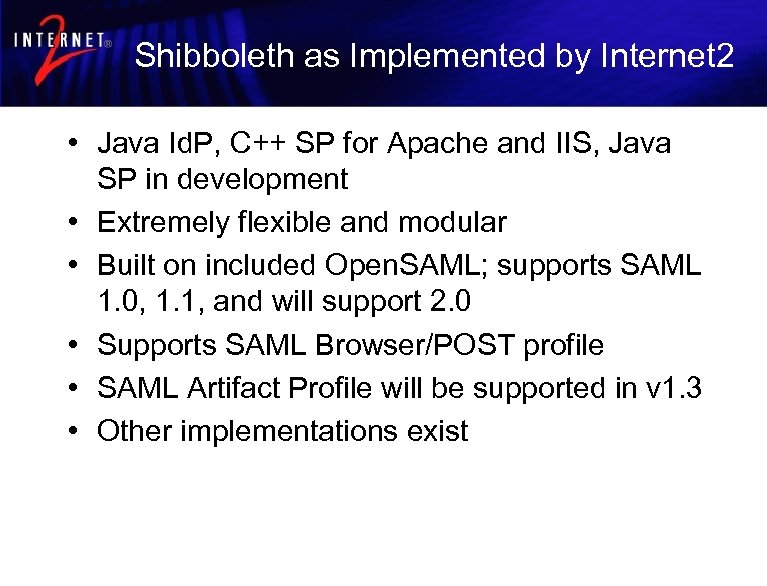 INTERNET® 2

Shibboleth as Implemented by Internet2

• Java IdP, C++ SP for Apache and IIS, Java SP in development
• Extremely flexible and modular
• Built on included OpenSAML; supports SAML 1.0, 1.1, and will support 2.0
• Supports SAML Browser/POST profile
• SAML Artifact Profile will be supported in v1.3
• Other implementations exist